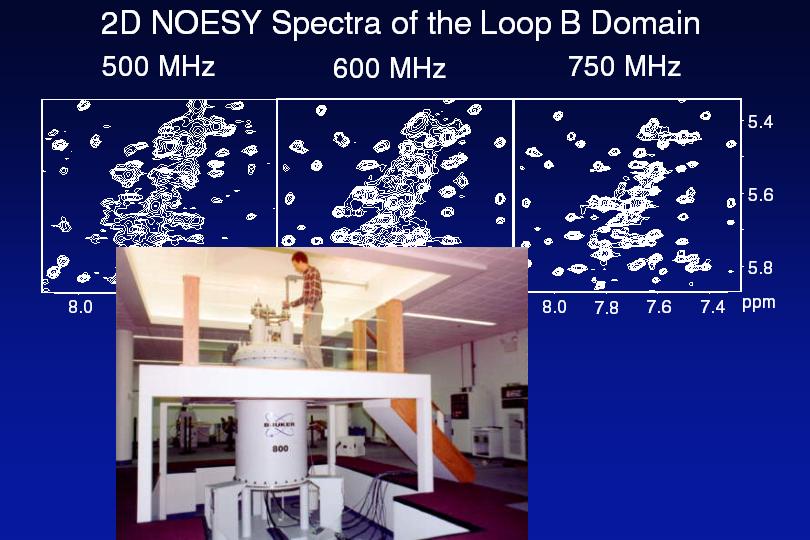 2D NOESY Spectra of the Loop B Domain

500 MHz

600 MHz

750 MHz

5.4
5.6
5.8

8.0

8.0 7.8 7.6 7.4 ppm

BRUKER
800